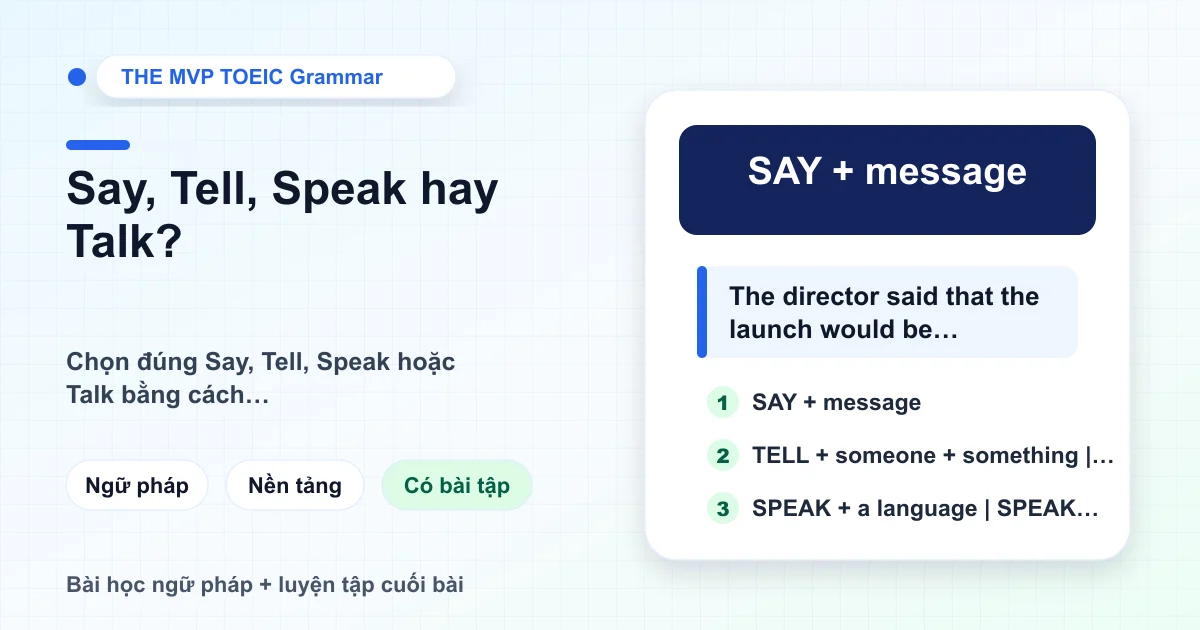 THE MVP TOEIC Grammar

Say, Tell, Speak hay Talk?

Chọn đúng Say, Tell, Speak hoặc Talk bằng cách…

Ngữ pháp

Nền tảng

Có bài tập

Bài học ngữ pháp + luyện tập cuối bài

SAY + message

The director said that the launch would be…

1 SAY + message

2 TELL + someone + something |…

3 SPEAK + a language | SPEAK…